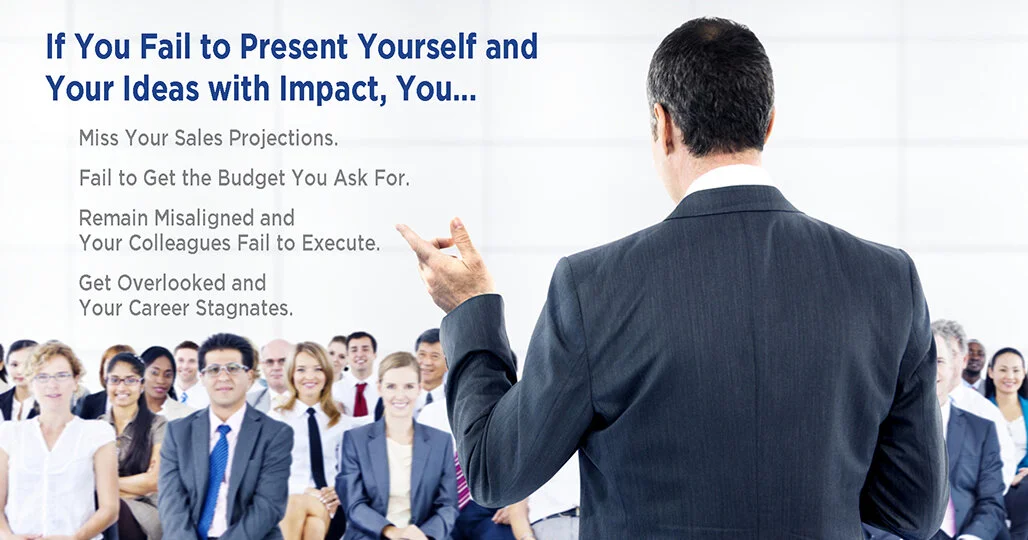 If You Fail to Present Yourself and Your Ideas with Impact, You...

Miss Your Sales Projections.

Fail to Get the Budget You Ask For.

Remain Misaligned and Your Colleagues Fail to Execute.

Get Overlooked and Your Career Stagnates.